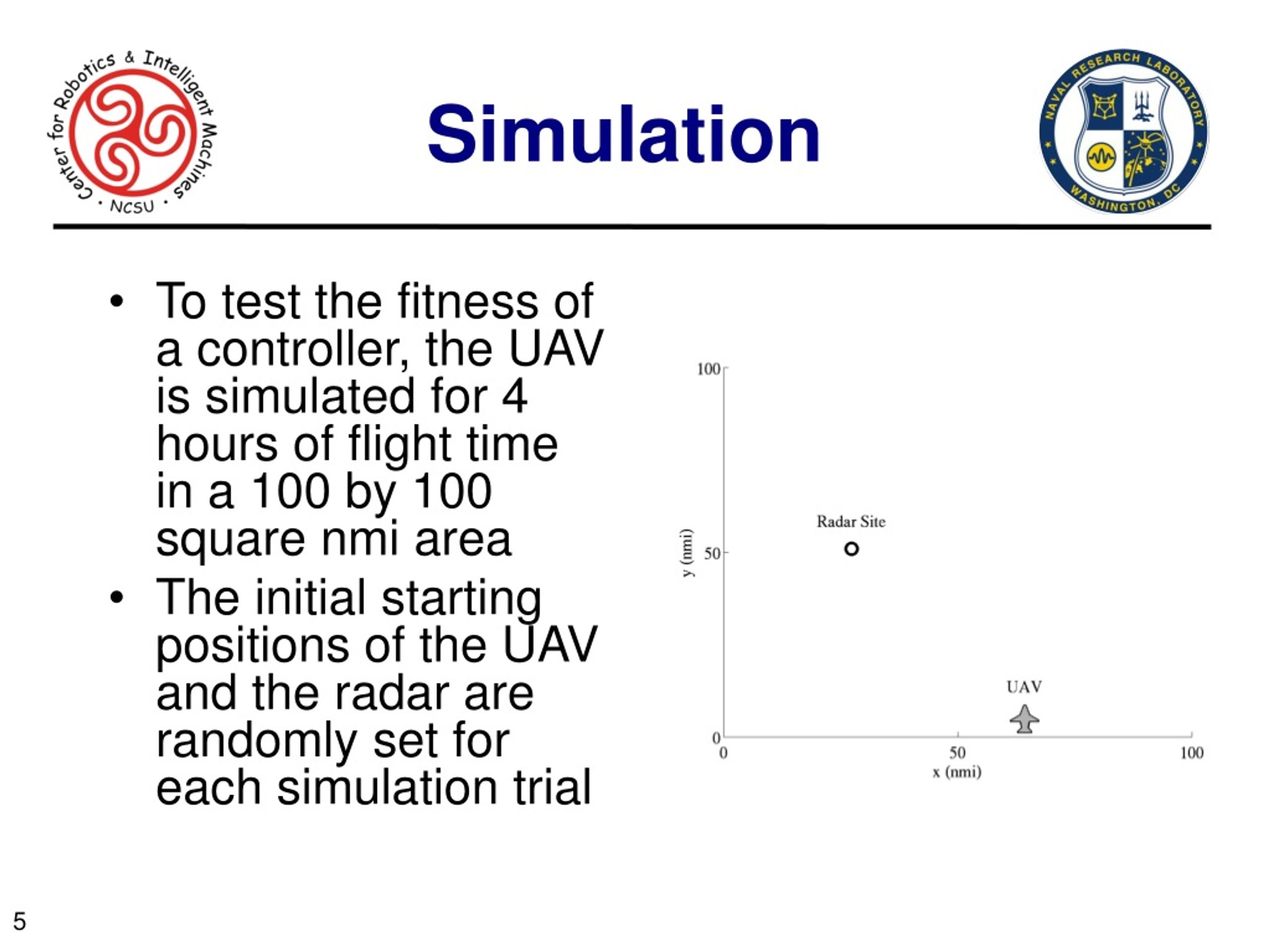 Center for Robotics & Intelligent Machines · NCSU ·

Simulation

NAVAL RESEARCH LABORATORY WASHINGTON, DC

• To test the fitness of a controller, the UAV is simulated for 4 hours of flight time in a 100 by 100 square nmi area
• The initial starting positions of the UAV and the radar are randomly set for each simulation trial

100
50
0
y (nmi)
Radar Site
UAV
0
50
100
x (nmi)

5